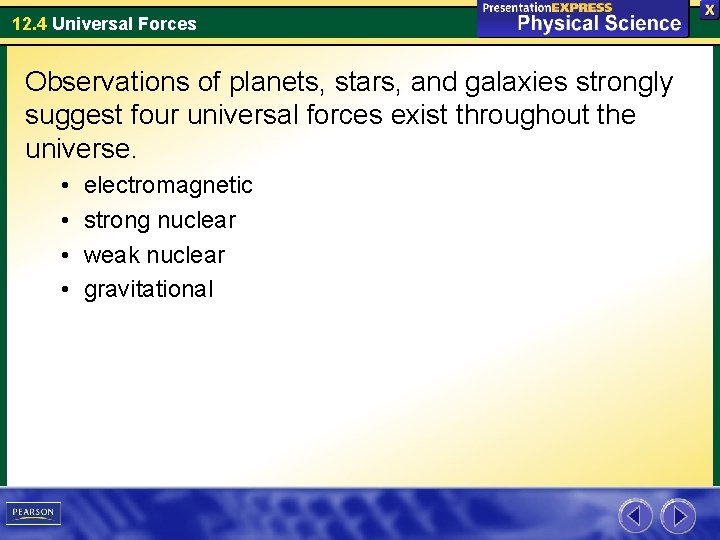 12.4 Universal Forces

PresentationEXPRESS
Physical Science

X

Observations of planets, stars, and galaxies strongly suggest four universal forces exist throughout the universe.

• electromagnetic
• strong nuclear
• weak nuclear
• gravitational

PEARSON